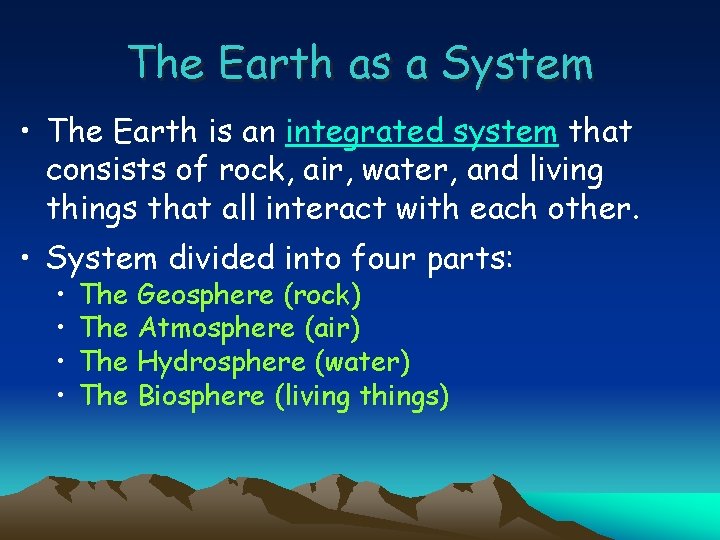 The Earth as a System

• The Earth is an integrated system that consists of rock, air, water, and living things that all interact with each other.

• System divided into four parts:
  • The Geosphere (rock)
  • The Atmosphere (air)
  • The Hydrosphere (water)
  • The Biosphere (living things)